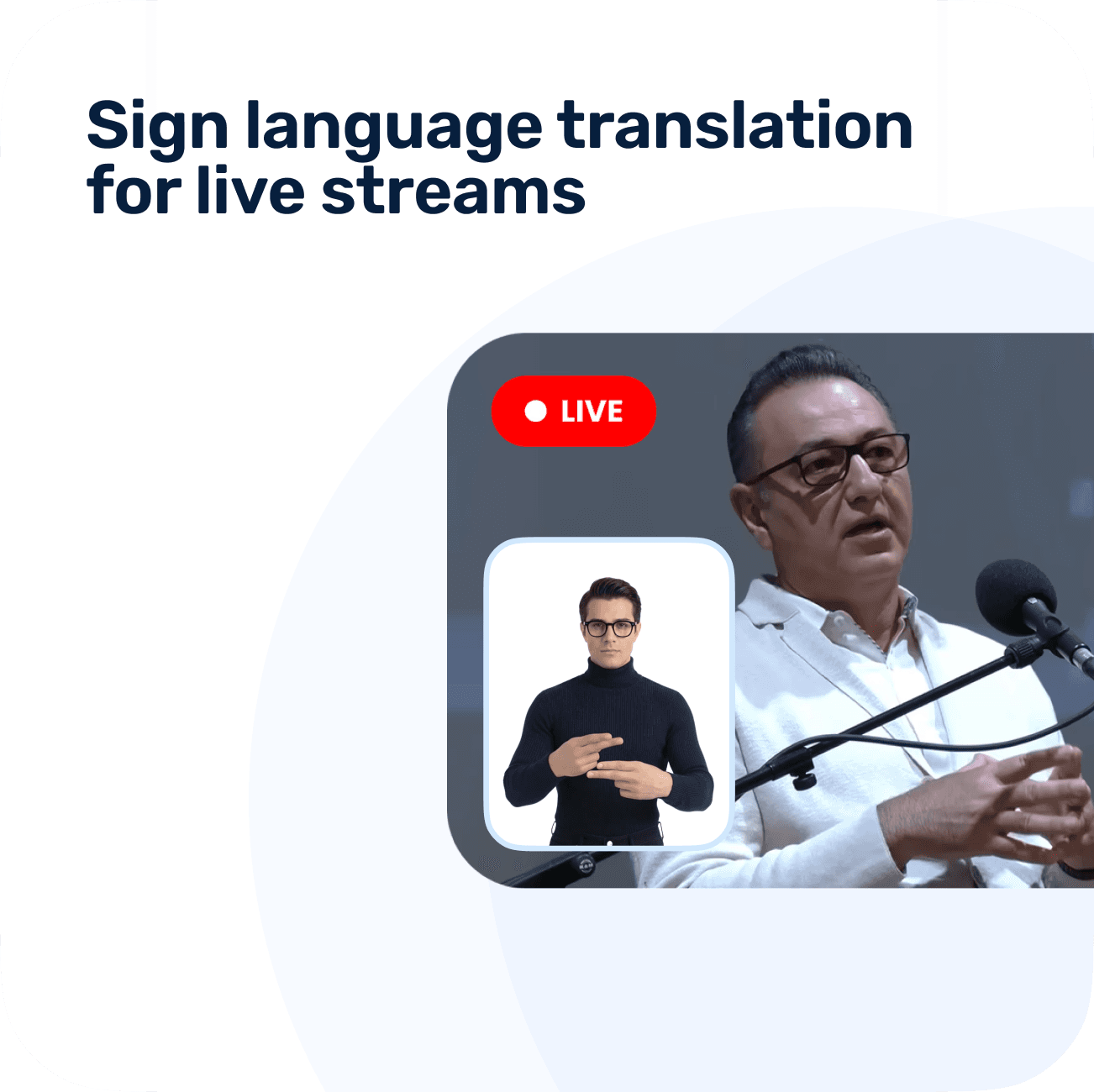 Sign language translation for live streams

LIVE